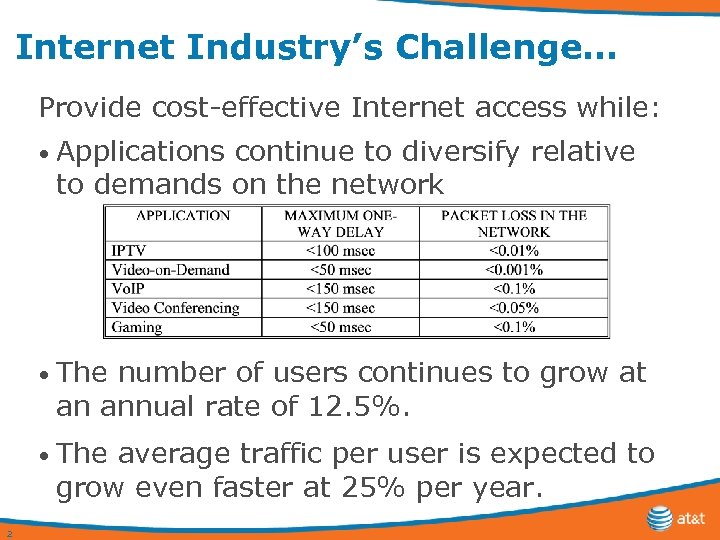 Internet Industry's Challenge...

Provide cost-effective Internet access while:

• Applications continue to diversify relative to demands on the network

| APPLICATION | MAXIMUM ONE-WAY DELAY | PACKET LOSS IN THE NETWORK |
|---|---|---|
| IPTV | <100 msec | <0.01% |
| Video-on-Demand | <50 msec | <0.001% |
| VoIP | <150 msec | <0.1% |
| Video Conferencing | <150 msec | <0.05% |
| Gaming | <50 msec | <0.1% |

• The number of users continues to grow at an annual rate of 12.5%.

• The average traffic per user is expected to grow even faster at 25% per year.

2

at&t